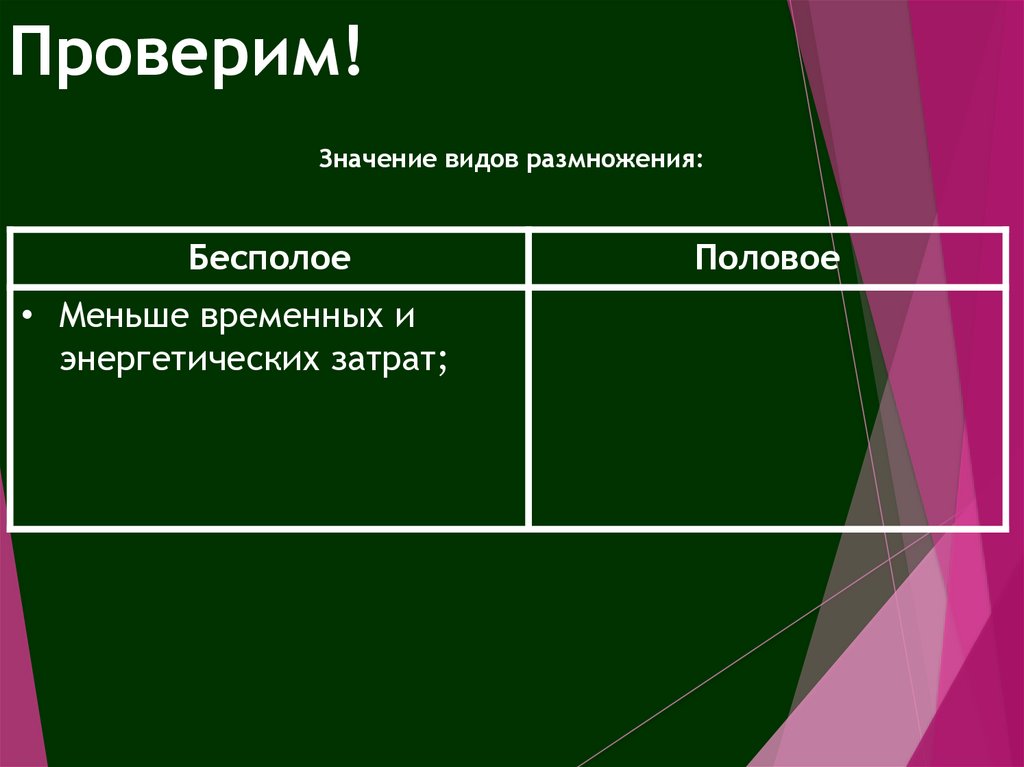 Проверим!

Значение видов размножения:

| Бесполое | Половое |
|---|---|
| • Меньше временных и энергетических затрат; | |